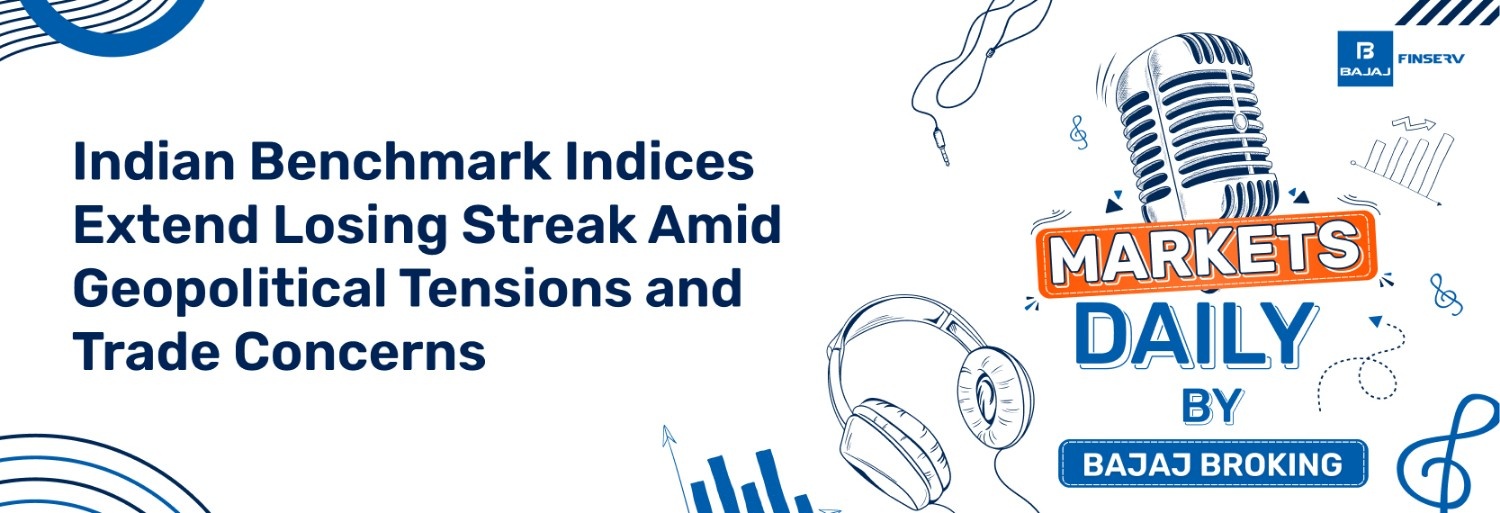 Indian Benchmark Indices Extend Losing Streak Amid Geopolitical Tensions and Trade Concerns

BAJAJ FINSERV

MARKETS DAILY BY

BAJAJ BROKING